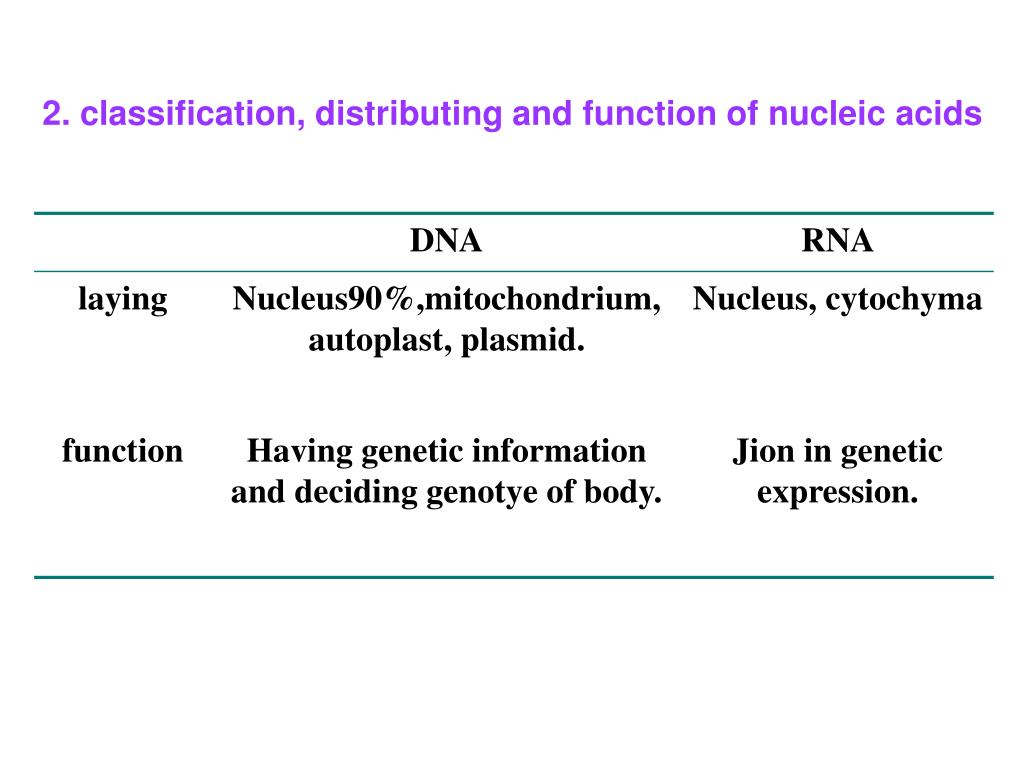 2. classification, distributing and function of nucleic acids

| | DNA | RNA |
|---|---|---|
| laying | Nucleus90%,mitochondrium, autoplast, plasmid. | Nucleus, cytochyma |
| function | Having genetic information and deciding genotye of body. | Jion in genetic expression. |